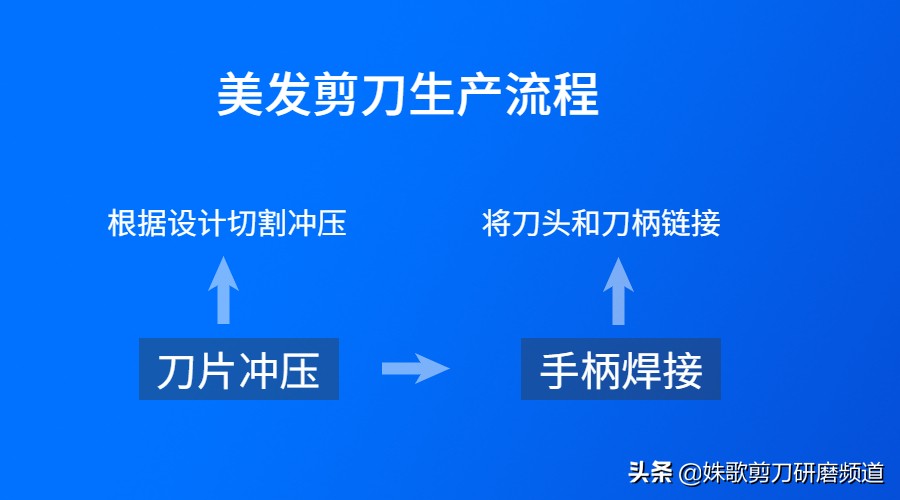 美发剪刀生产流程

根据设计切割冲压

将刀头和刀柄链接

刀片冲压

手柄焊接

头条 @姝歌剪刀研磨频道